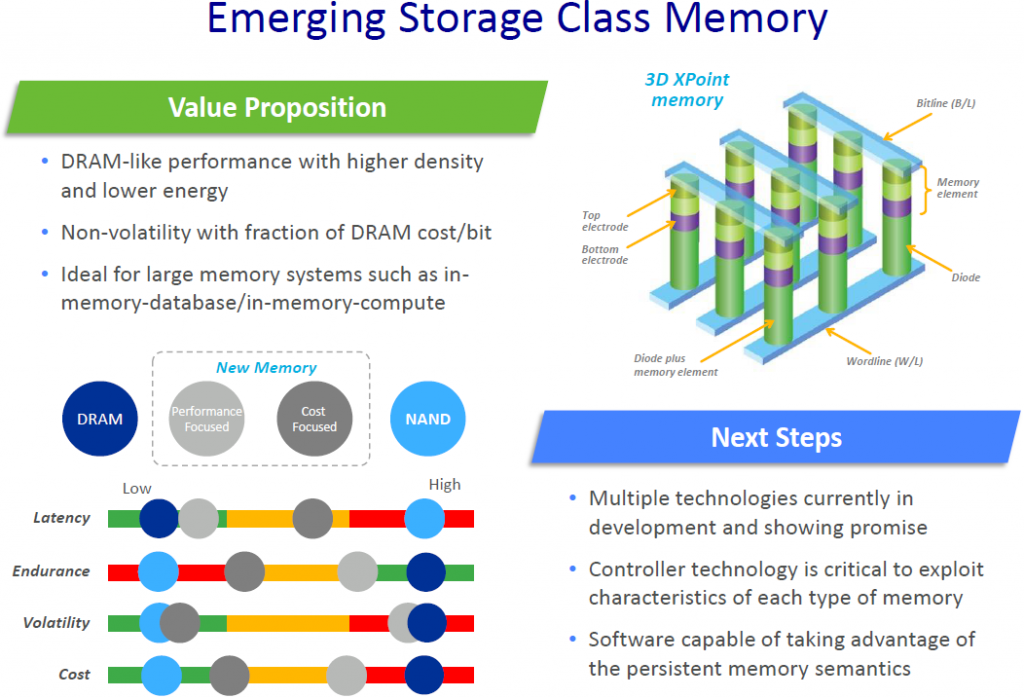 Emerging Storage Class Memory

Value Proposition

• DRAM-like performance with higher density and lower energy

• Non-volatility with fraction of DRAM cost/bit

• Ideal for large memory systems such as in-memory-database/in-memory-compute

New Memory

DRAM

Performance Focused

Cost Focused

NAND

Low

High

Latency

Endurance

Volatility

Cost

3D XPoint memory

Bitline (B/L)

Memory element

Top electrode

Bottom electrode

Diode

Diode plus memory element

Wordline (W/L)

Next Steps

• Multiple technologies currently in development and showing promise

• Controller technology is critical to exploit characteristics of each type of memory

• Software capable of taking advantage of the persistent memory semantics